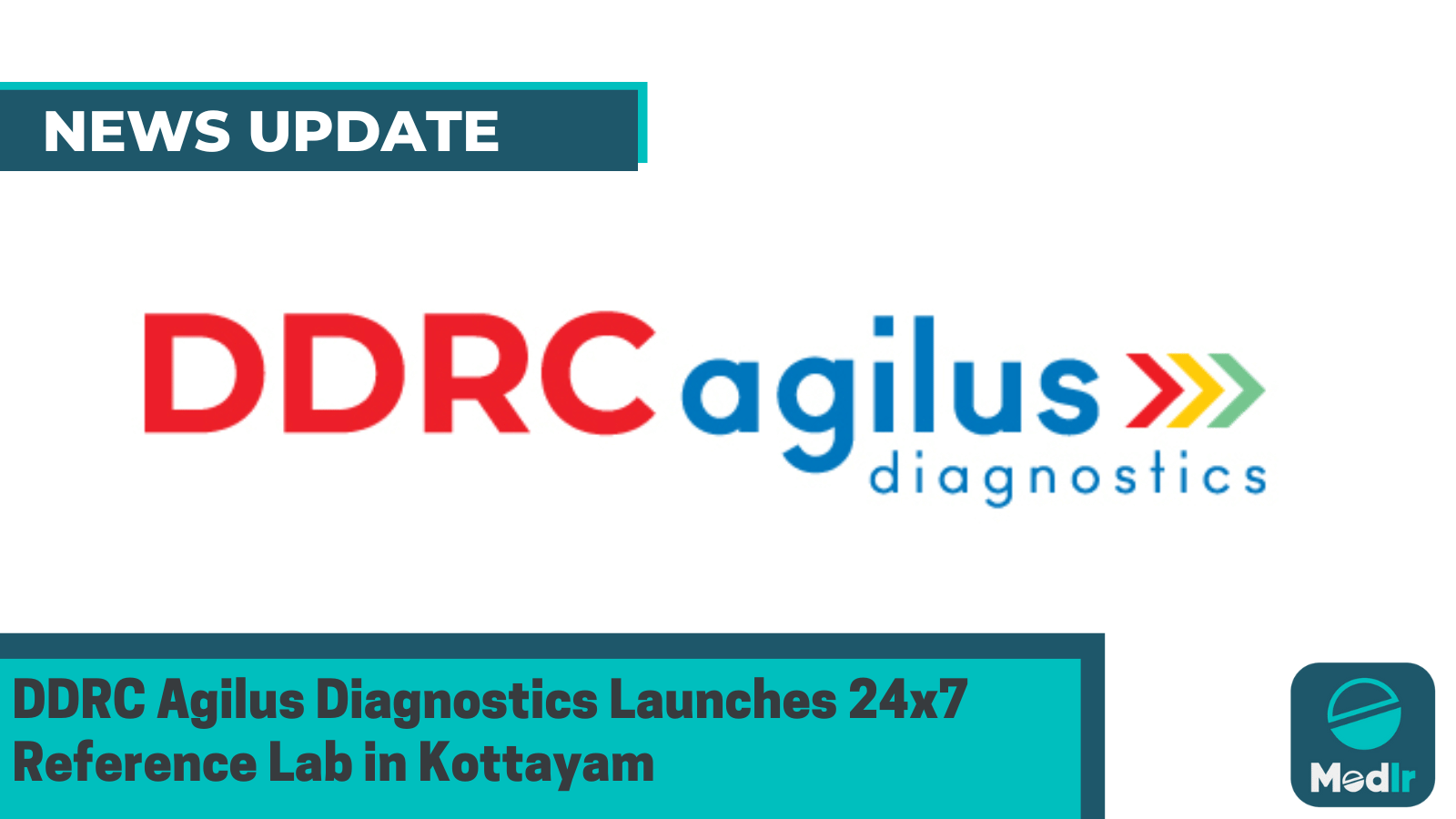 NEWS UPDATE

DDRC agilus diagnostics

DDRC Agilus Diagnostics Launches 24x7 Reference Lab in Kottayam

Medlr